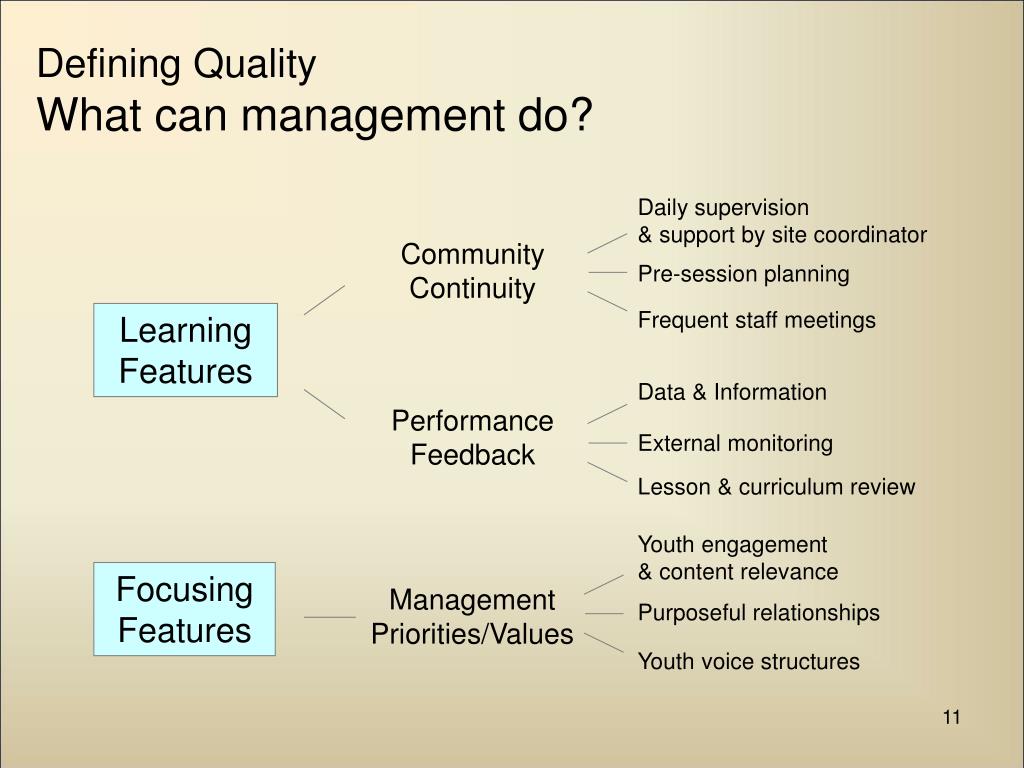 Defining Quality
What can management do?

Learning Features

Community Continuity

Daily supervision
& support by site coordinator

Pre-session planning

Frequent staff meetings

Performance Feedback

Data & Information

External monitoring

Lesson & curriculum review

Focusing Features

Management Priorities/Values

Youth engagement
& content relevance

Purposeful relationships

Youth voice structures

11